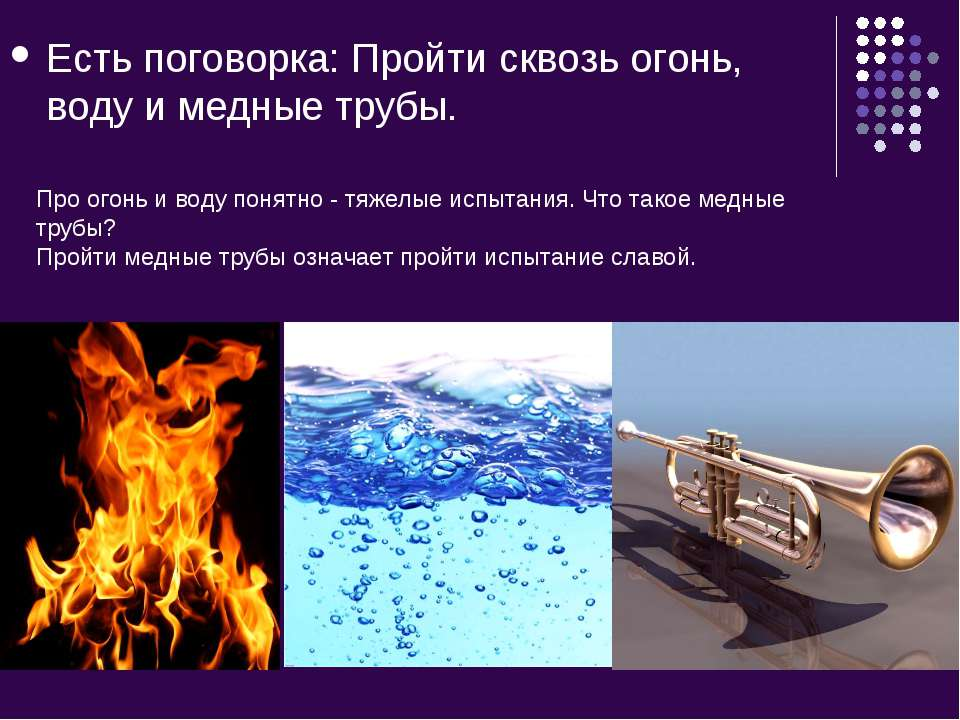 • Есть поговорка: Пройти сквозь огонь, воду и медные трубы.

Про огонь и воду понятно - тяжелые испытания. Что такое медные трубы?
Пройти медные трубы означает пройти испытание славой.